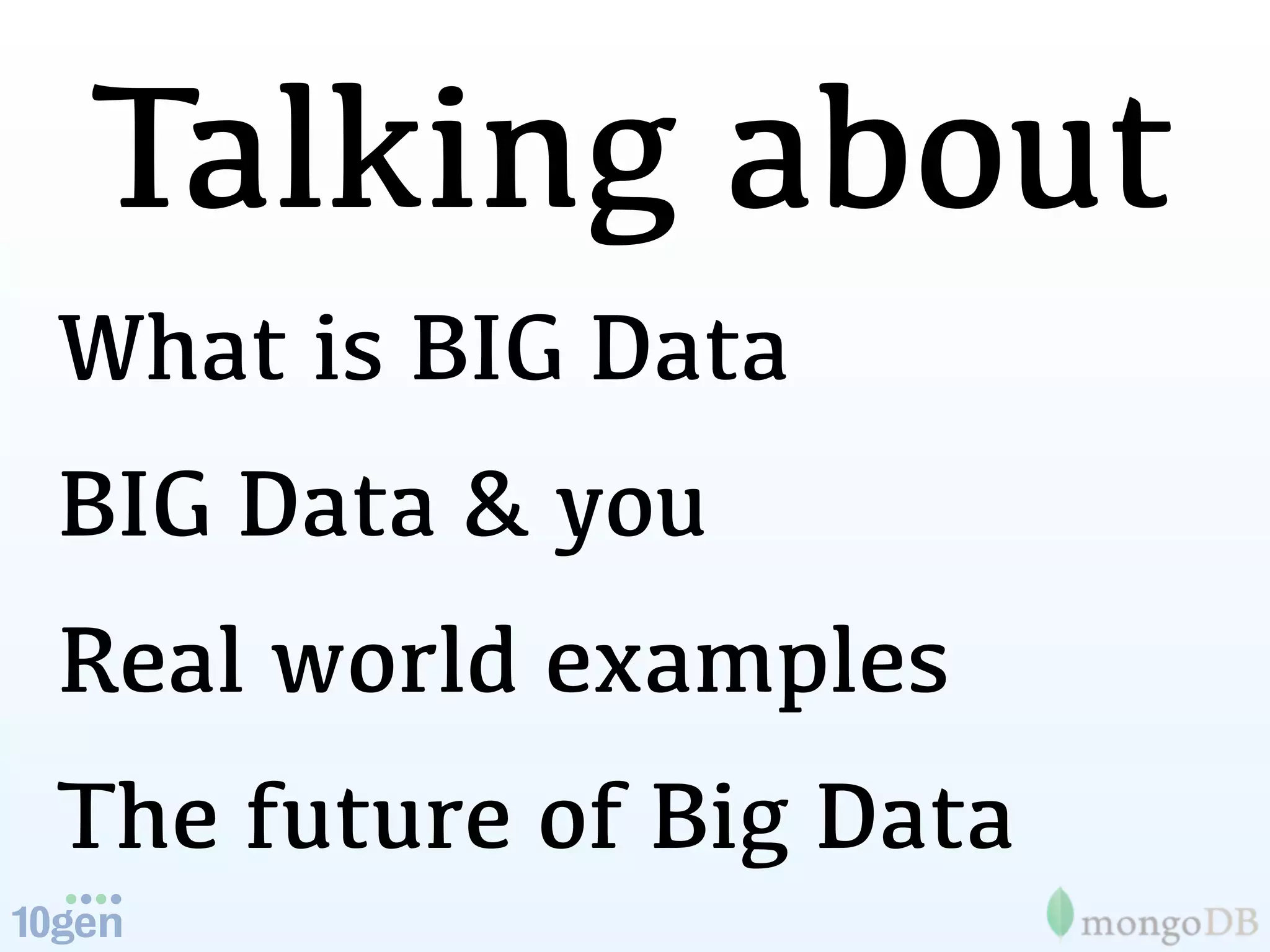 Talking about

What is BIG Data

BIG Data & you

Real world examples

The future of Big Data

10gen

mongoDB